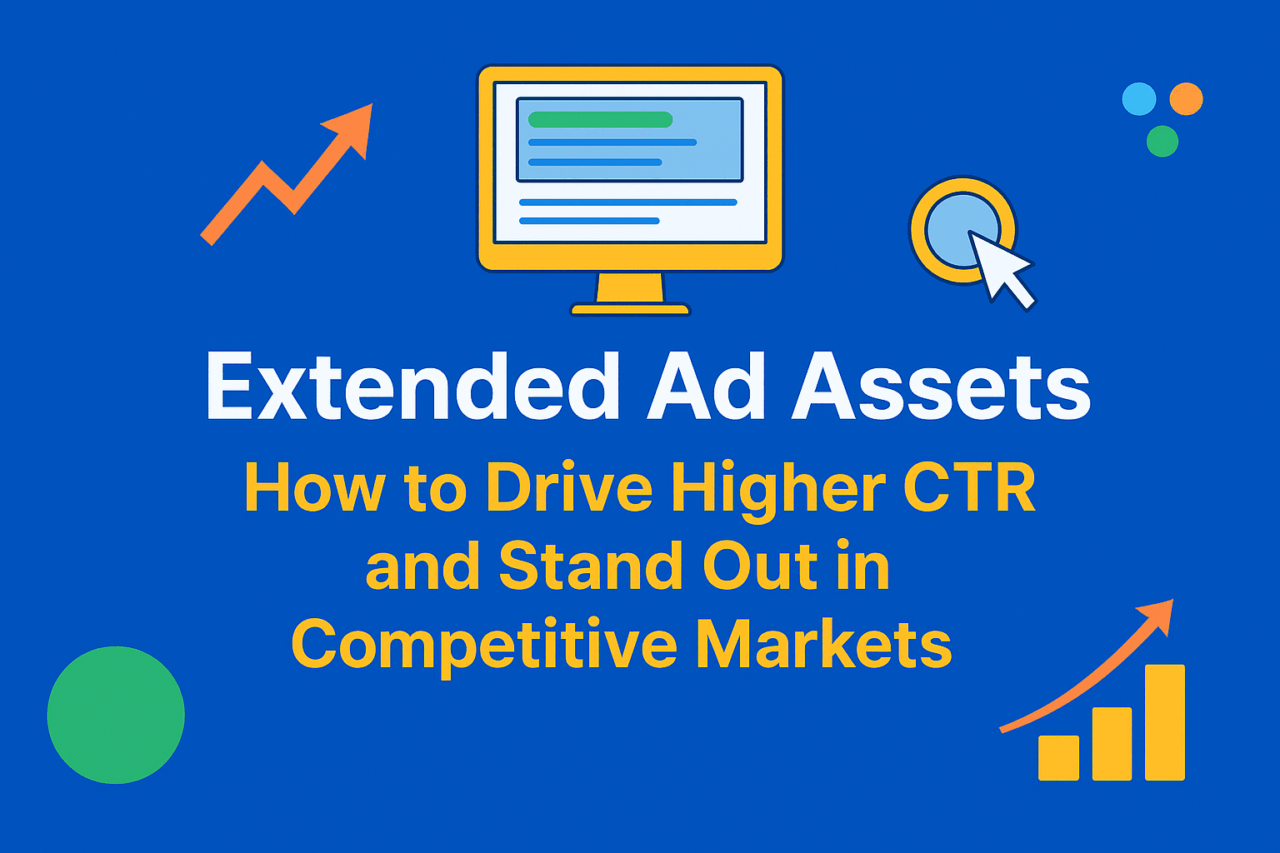 Extended Ad Assets
How to Drive Higher CTR and Stand Out in Competitive Markets